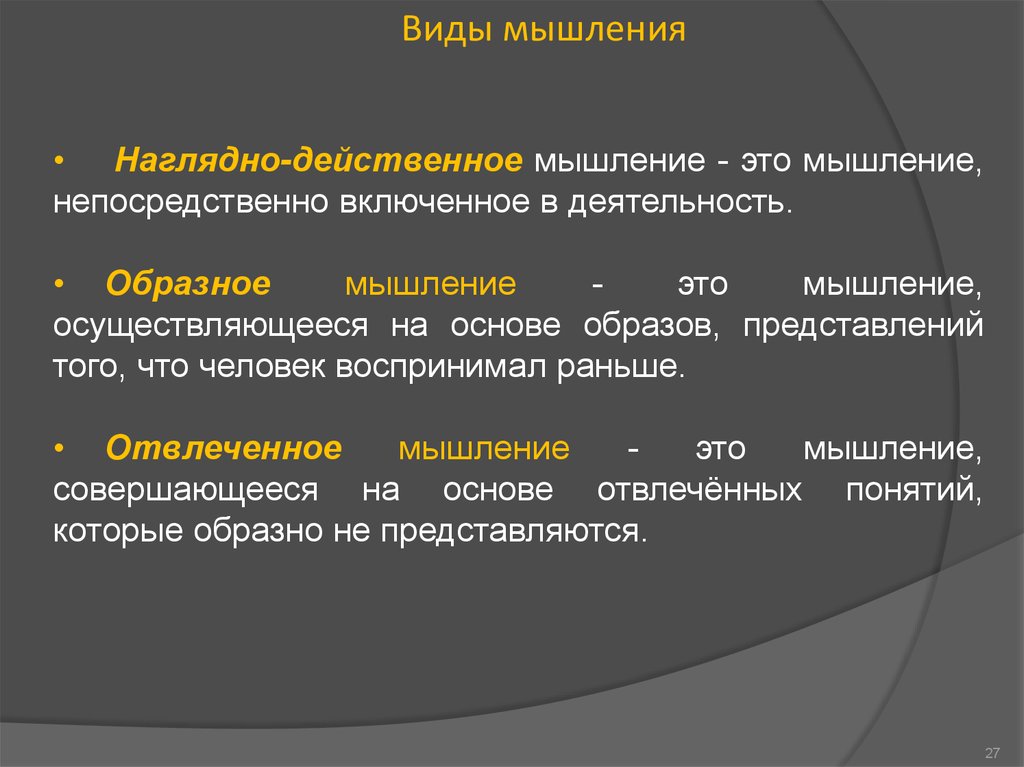 Виды мышления

• Наглядно-действенное мышление - это мышление, непосредственно включенное в деятельность.

• Образное мышление - это мышление, осуществляющееся на основе образов, представлений того, что человек воспринимал раньше.

• Отвлеченное мышление - это мышление, совершающееся на основе отвлечённых понятий, которые образно не представляются.

27